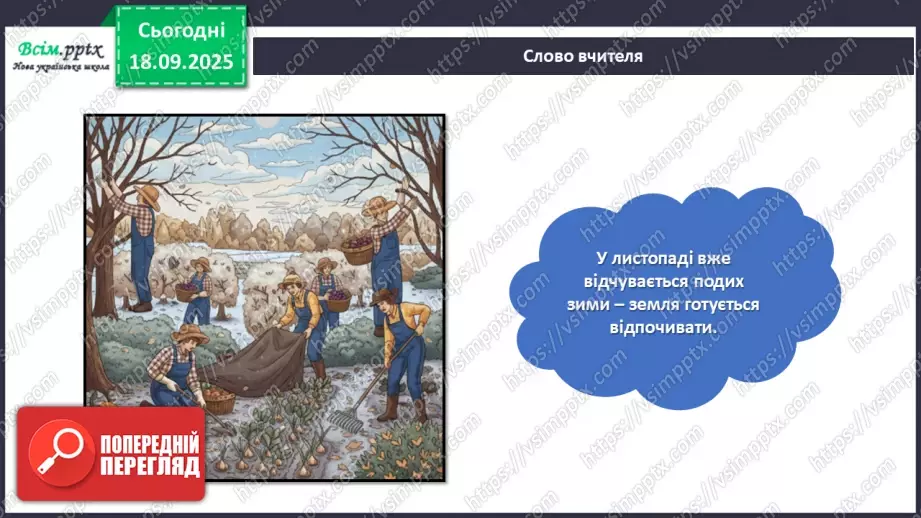 Всім.pptx
Нова українська школа

Сьогодні
18.09.2025

Слово вчителя

У листопаді вже відчувається подих зими – земля готується відпочивати.

ПОПЕРЕДНІЙ ПЕРЕГЛЯД

https://vsimpptx.com